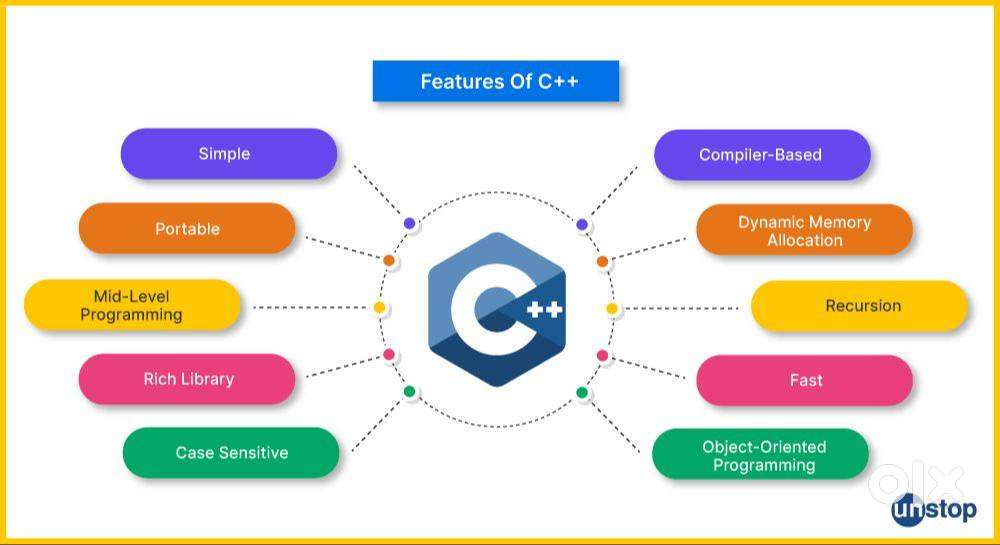 Features Of C++

Simple

Portable

Mid-Level Programming

Rich Library

Case Sensitive

C++

Compiler-Based

Dynamic Memory Allocation

Recursion

Fast

Object-Oriented Programming

olx

unstop